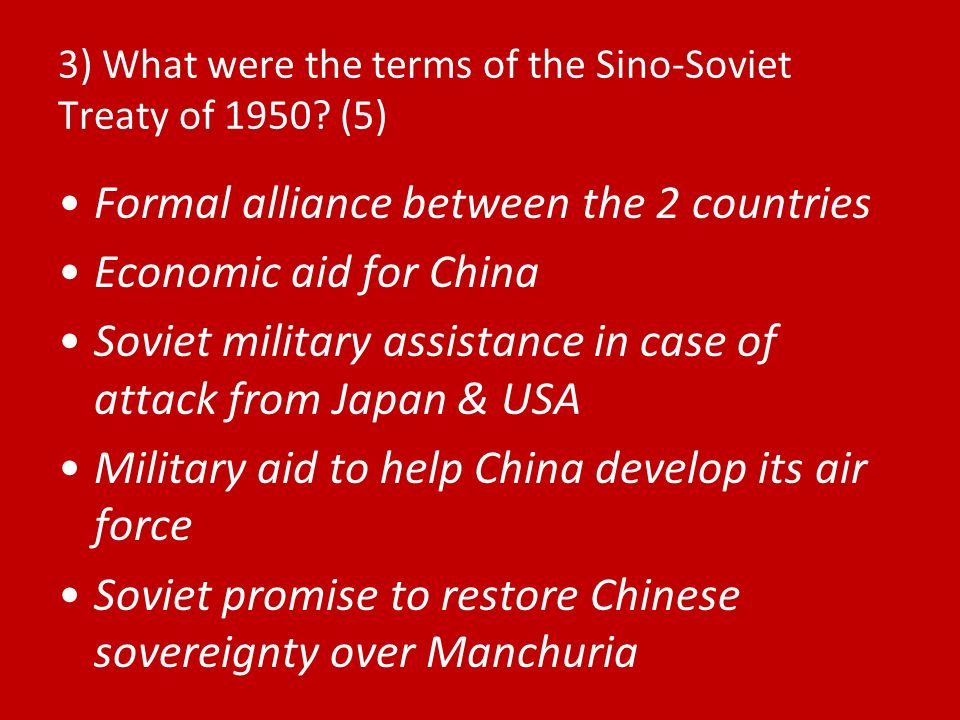 3) What were the terms of the Sino-Soviet Treaty of 1950? (5)

• Formal alliance between the 2 countries
• Economic aid for China
• Soviet military assistance in case of attack from Japan & USA
• Military aid to help China develop its air force
• Soviet promise to restore Chinese sovereignty over Manchuria